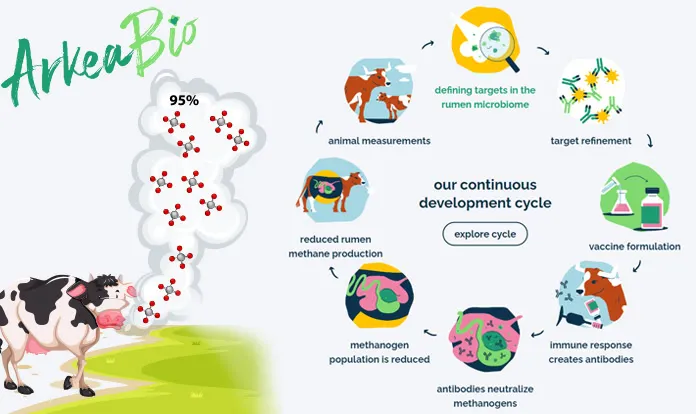 ArkeaBio

95%

defining targets in the rumen microbiome

target refinement

vaccine formulation

immune response creates antibodies

antibodies neutralize methanogens

methanogen population is reduced

reduced rumen methane production

animal measurements

our continuous development cycle

explore cycle